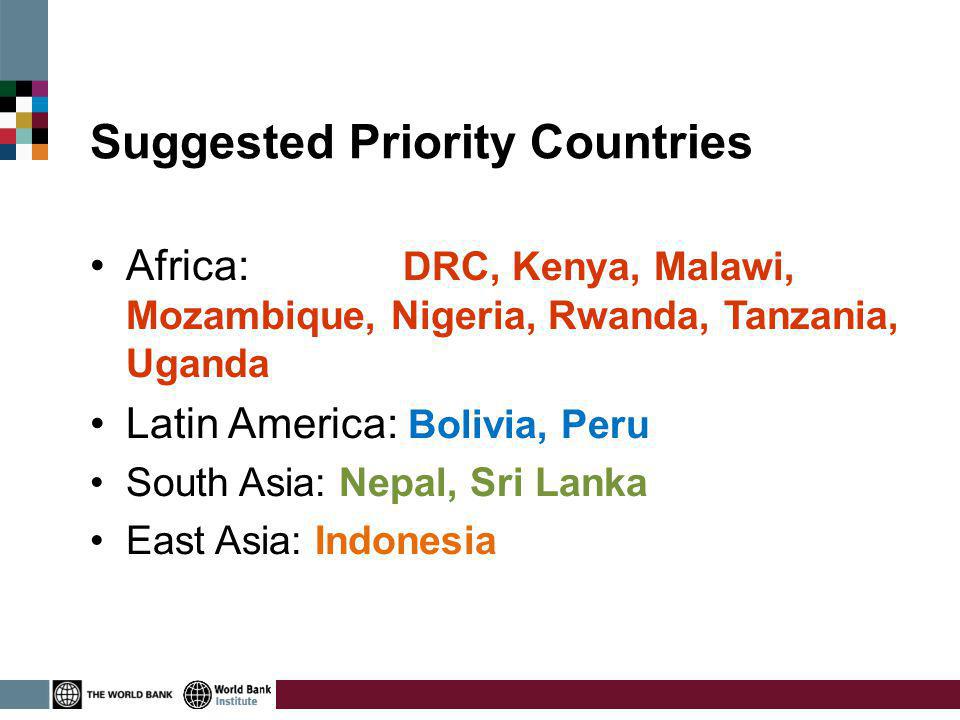 Suggested Priority Countries

• Africa: DRC, Kenya, Malawi, Mozambique, Nigeria, Rwanda, Tanzania, Uganda
• Latin America: Bolivia, Peru
• South Asia: Nepal, Sri Lanka
• East Asia: Indonesia

THE WORLD BANK World Bank Institute